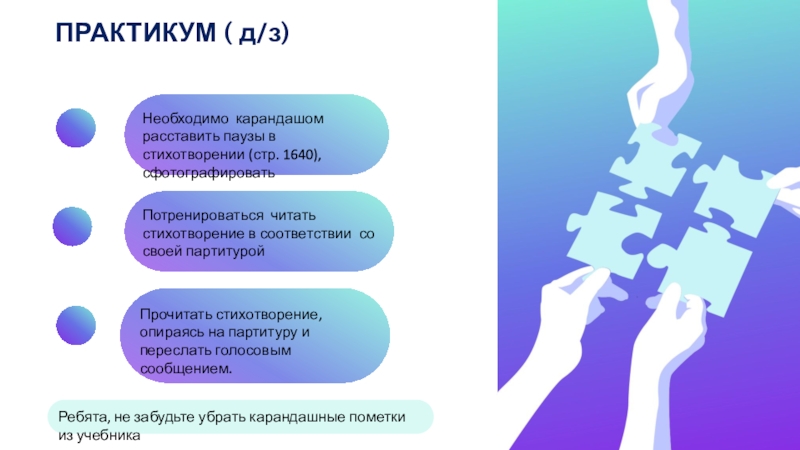 ПРАКТИКУМ ( д/з)

Необходимо карандашом расставить паузы в стихотворении (стр. 1640), сфотографировать

Потренироваться читать стихотворение в соответствии со своей партитурой

Прочитать стихотворение, опираясь на партитуру и переслать голосовым сообщением.

Ребята, не забудьте убрать карандашные пометки из учебника